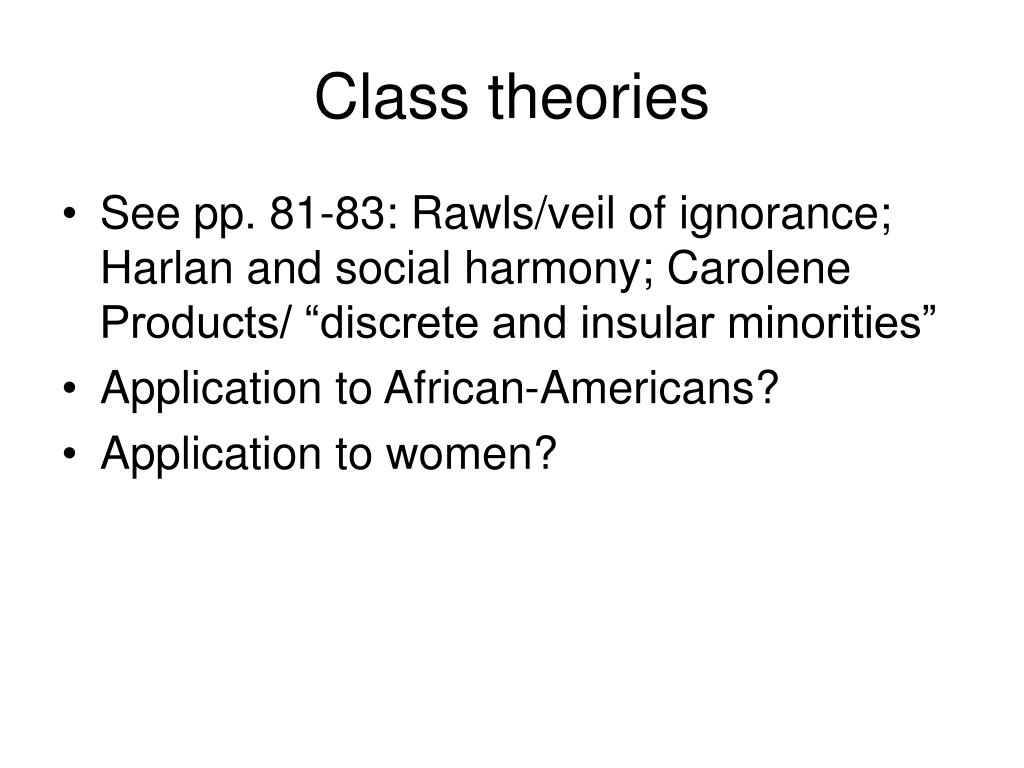 Class theories

• See pp. 81-83: Rawls/veil of ignorance; Harlan and social harmony; Carolene Products/ “discrete and insular minorities”
• Application to African-Americans?
• Application to women?